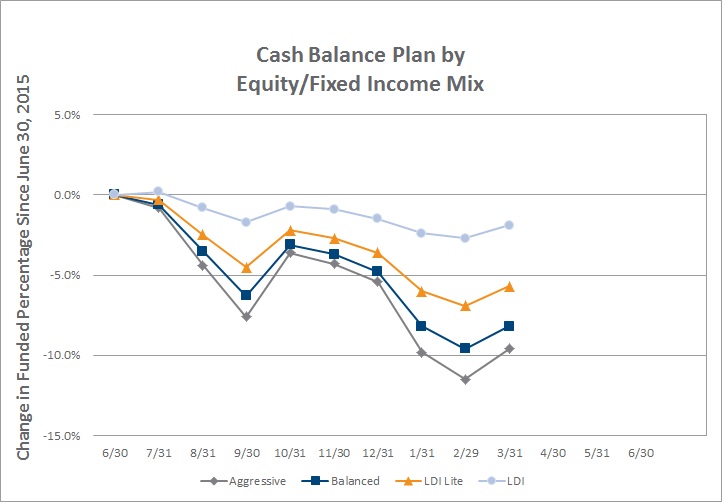 Cash Balance Plan by
Equity/Fixed Income Mix

Change in Funded Percentage Since June 30, 2015

5.0%
0.0%
-5.0%
-10.0%
-15.0%

6/30
7/31
8/31
9/30
10/31
11/30
12/31
1/31
2/29
3/31
4/30
5/31
6/30

Aggressive
Balanced
LDI Lite
LDI